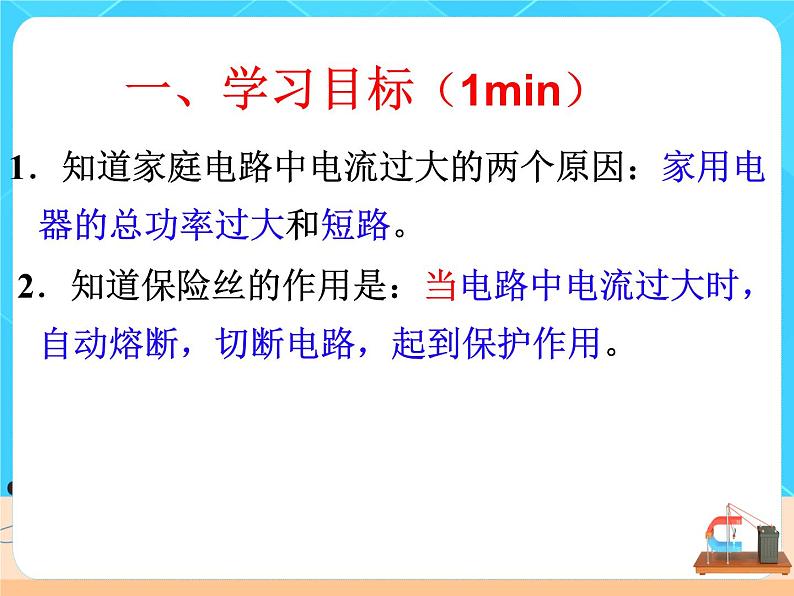 一、学习目标（1min）

1．知道家庭电路中电流过大的两个原因：家用电器的总功率过大和短路。

2．知道保险丝的作用是：当电路中电流过大时，自动熔断，切断电路，起到保护作用。